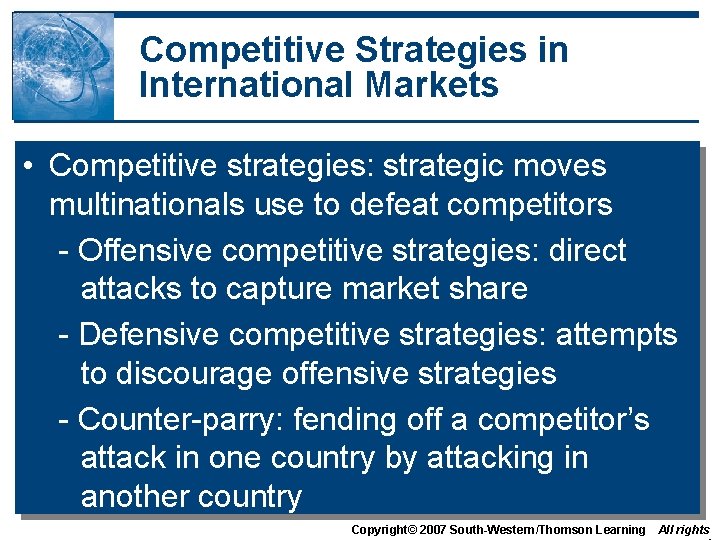 Competitive Strategies in International Markets

• Competitive strategies: strategic moves multinationals use to defeat competitors

- Offensive competitive strategies: direct attacks to capture market share

- Defensive competitive strategies: attempts to discourage offensive strategies

- Counter-parry: fending off a competitor's attack in one country by attacking in another country

Copyright© 2007 South-Western/Thomson Learning All rights